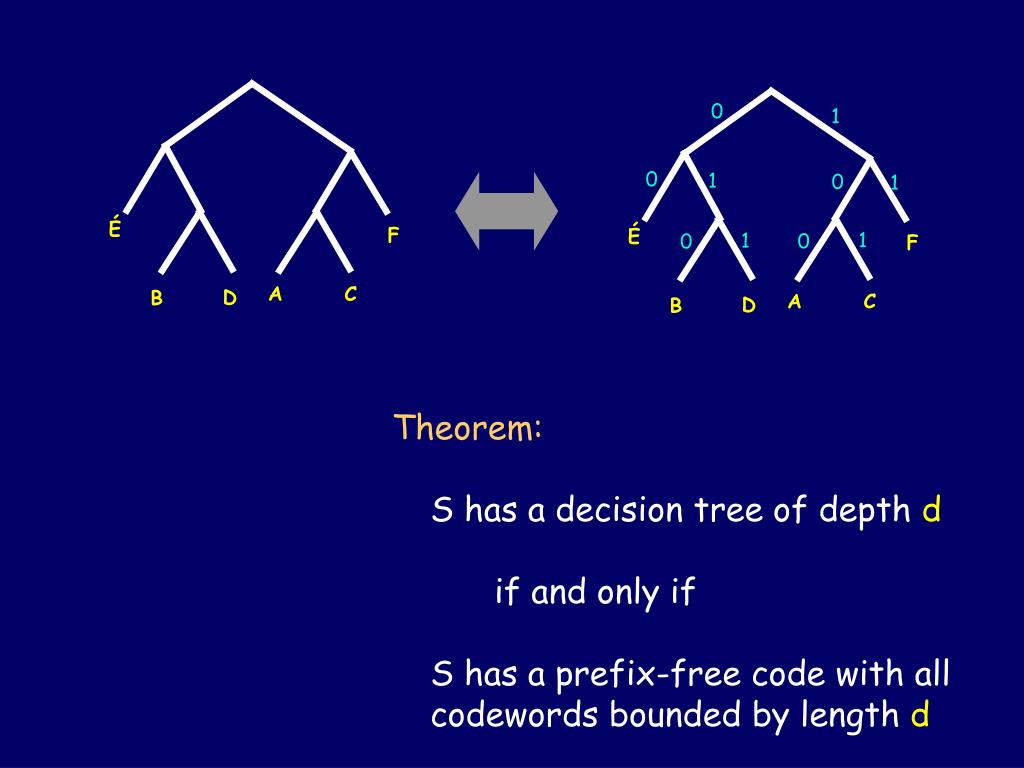 É F B D A C

0 1 0 1 0 1 É 0 1 0 1 F B D A C

Theorem:

S has a decision tree of depth d

if and only if

S has a prefix-free code with all codewords bounded by length d